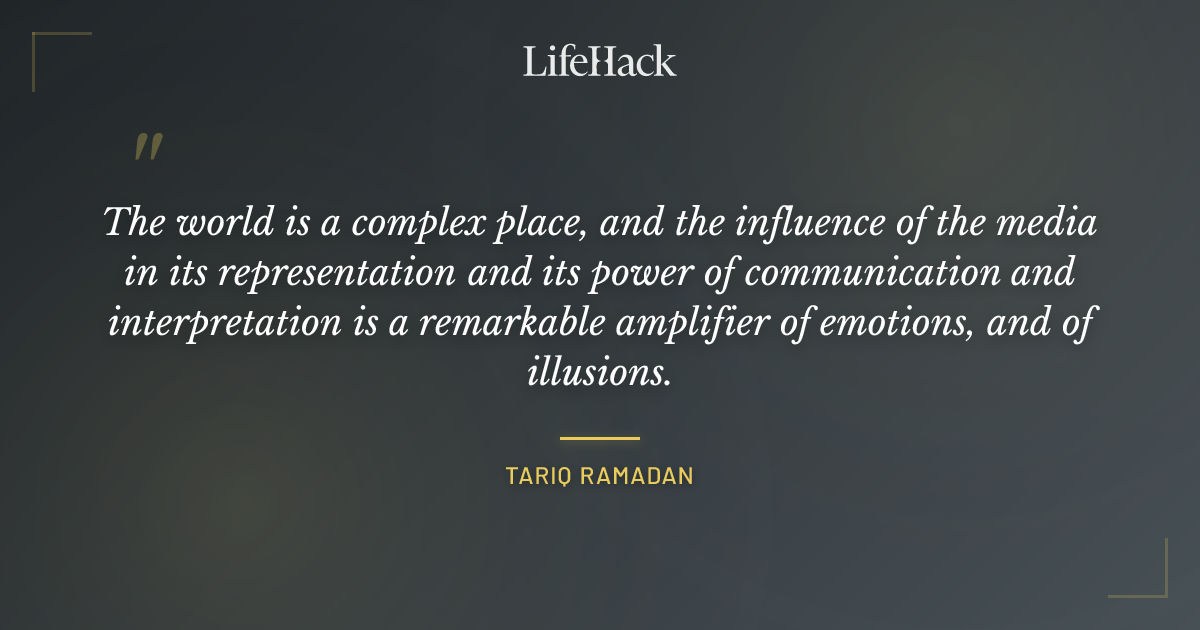 LifeHack

"

The world is a complex place, and the influence of the media in its representation and its power of communication and interpretation is a remarkable amplifier of emotions, and of illusions.

TARIQ RAMADAN